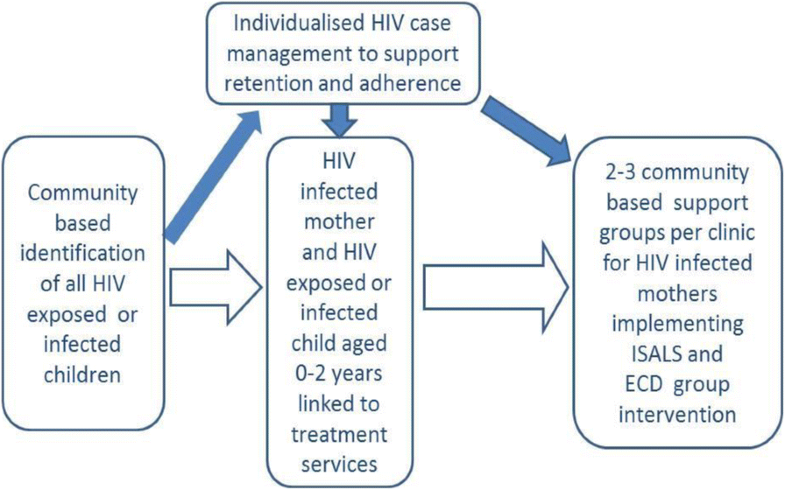 Individualised HIV case management to support retention and adherence

Community based identification of all HIV exposed or infected children

HIV infected mother and HIV exposed or infected child aged 0-2 years linked to treatment services

2-3 community based support groups per clinic for HIV infected mothers implementing ISALS and ECD group intervention